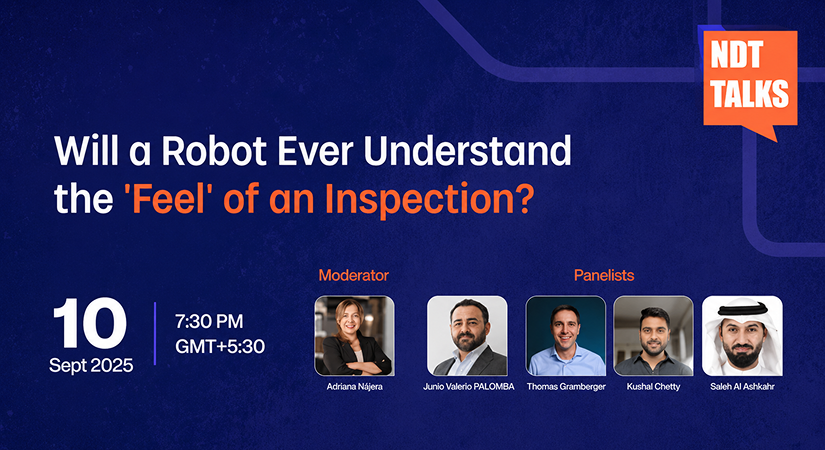 NDT TALKS

Will a Robot Ever Understand the 'Feel' of an Inspection?

10
Sept 2025

7:30 PM
GMT+5:30

Moderator

Adriana Nájera

Panelists

Junio Valerio PALOMBA

Thomas Gramberger

Kushal Chetty

Saleh Al Ashkahr